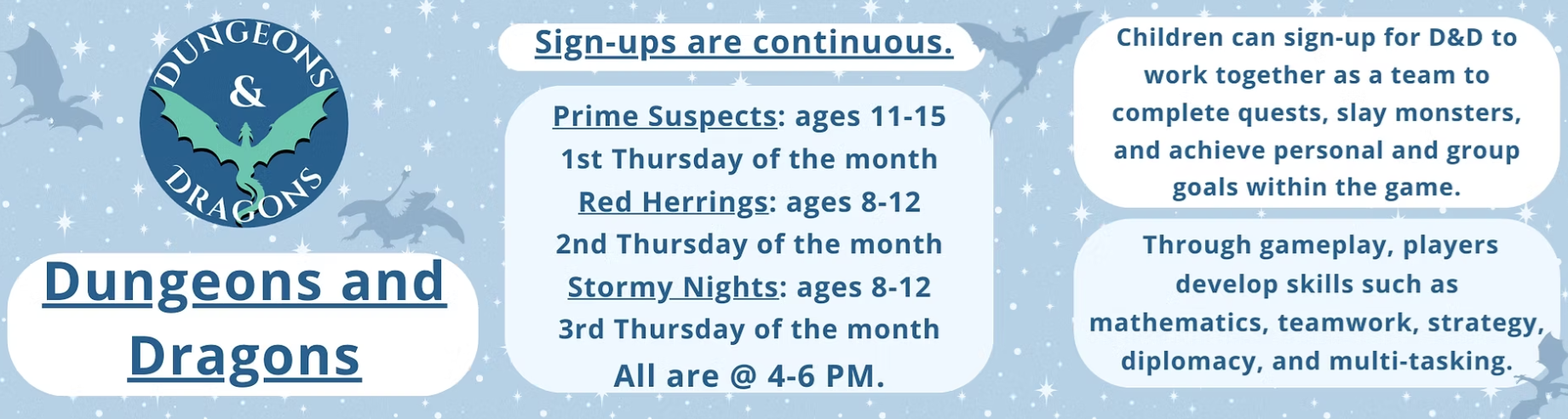 DUNGEONS & DRAGONS

Dungeons and Dragons

Sign-ups are continuous.

Prime Suspects: ages 11-15
1st Thursday of the month
Red Herrings: ages 8-12
2nd Thursday of the month
Stormy Nights: ages 8-12
3rd Thursday of the month
All are @ 4-6 PM.

Children can sign-up for D&D to work together as a team to complete quests, slay monsters, and achieve personal and group goals within the game.

Through gameplay, players develop skills such as mathematics, teamwork, strategy, diplomacy, and multi-tasking.